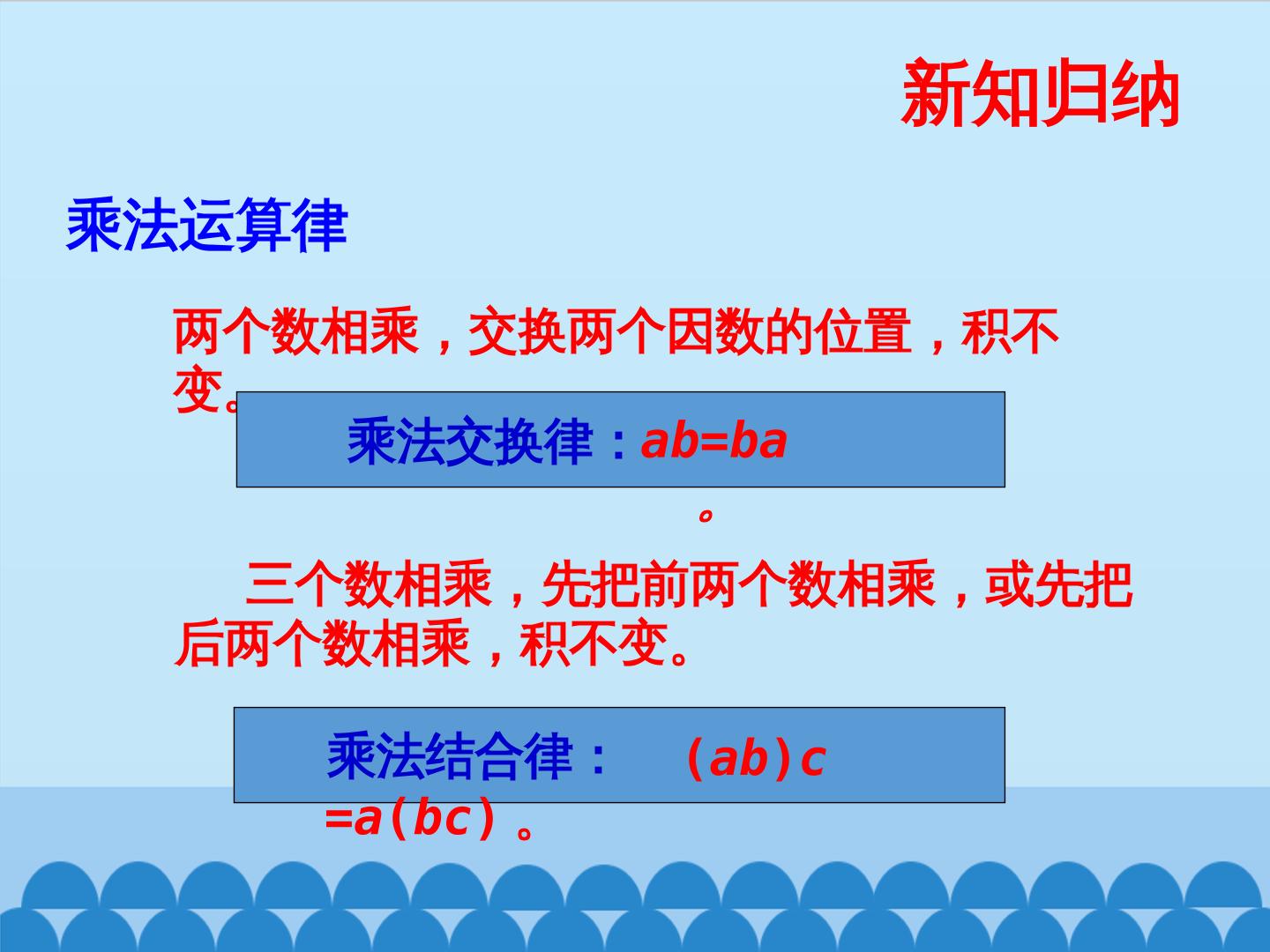 新知归纳

乘法运算律

两个数相乘，交换两个因数的位置，积不变。

乘法交换律：$ab=ba$。

三个数相乘，先把前两个数相乘，或先把后两个数相乘，积不变。

乘法结合律：$(ab)c=a(bc)$。